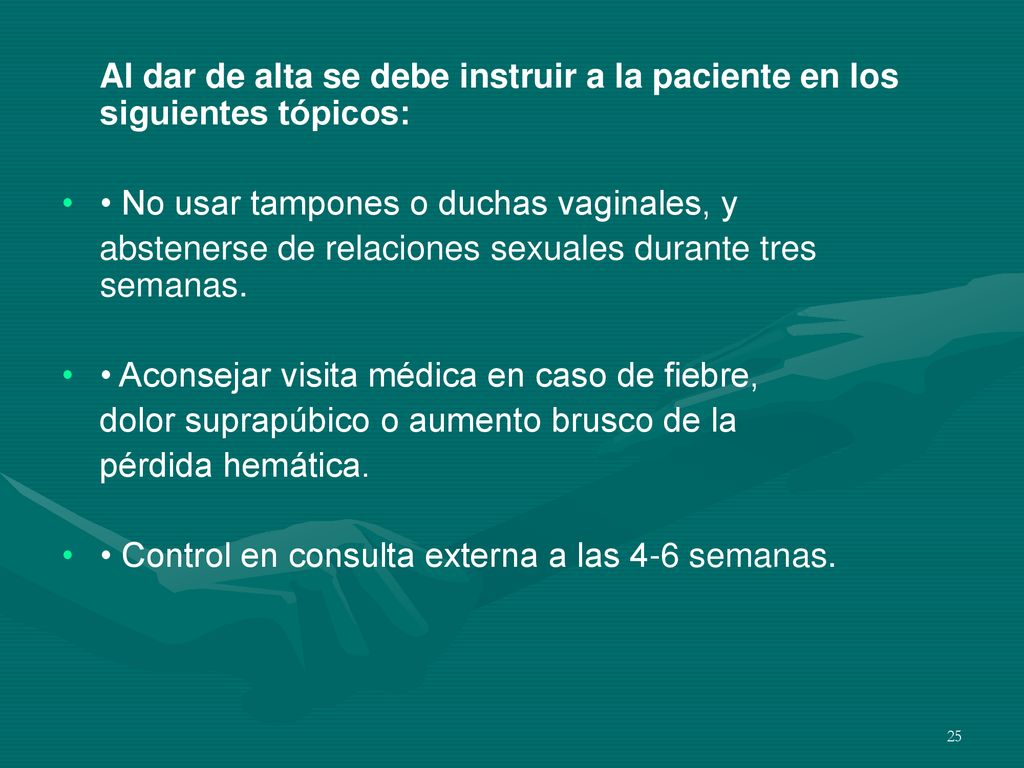 Al dar de alta se debe instruir a la paciente en los siguientes tópicos:

• • No usar tampones o duchas vaginales, y abstenerse de relaciones sexuales durante tres semanas.

• • Aconsejar visita médica en caso de fiebre, dolor suprapúbico o aumento brusco de la pérdida hemática.

• • Control en consulta externa a las 4-6 semanas.

25